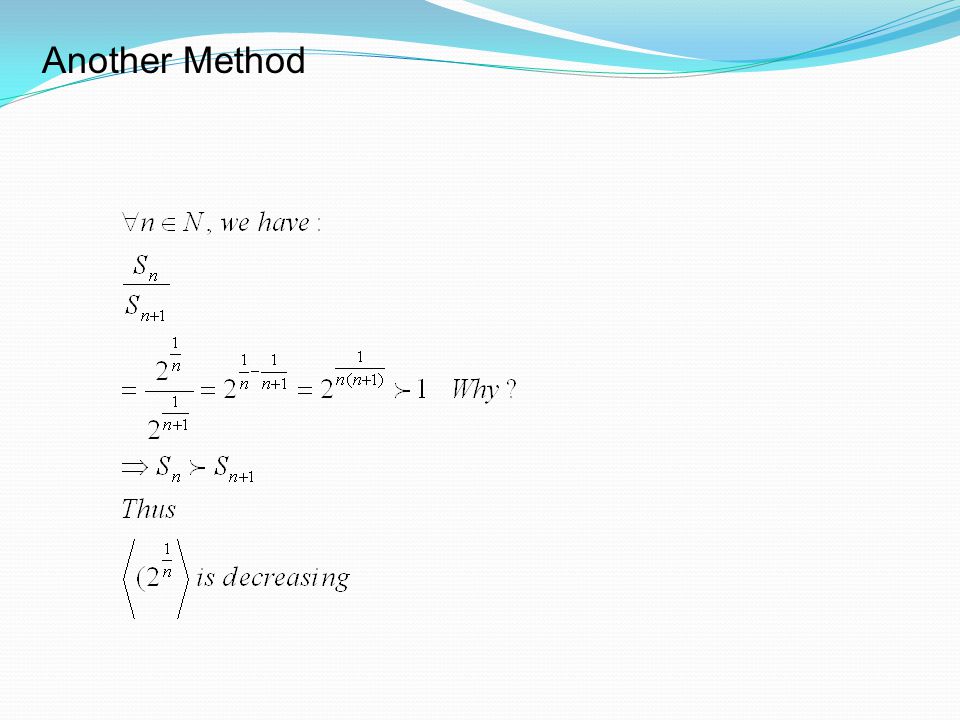 Another Method

$\forall n \in N$, we have :

$\frac{S_n}{S_{n+1}}$

$= \frac{2^{\frac{1}{n}}}{2^{\frac{1}{n+1}}} = 2^{\frac{1}{n}-\frac{1}{n+1}} = 2^{\frac{1}{n(n+1)}} \succ 1$ Why ?

$\Rightarrow S_n \succ S_{n+1}$

Thus

$\left\langle (2^{\frac{1}{n}} \right\rangle$ is decreasing